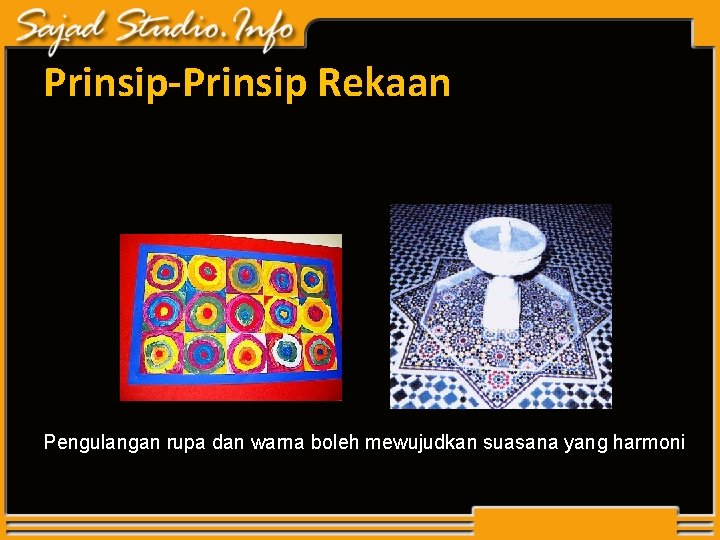 Sajad Studio.Info

Prinsip-Prinsip Rekaan

Pengulangan rupa dan warna boleh mewujudkan suasana yang harmoni